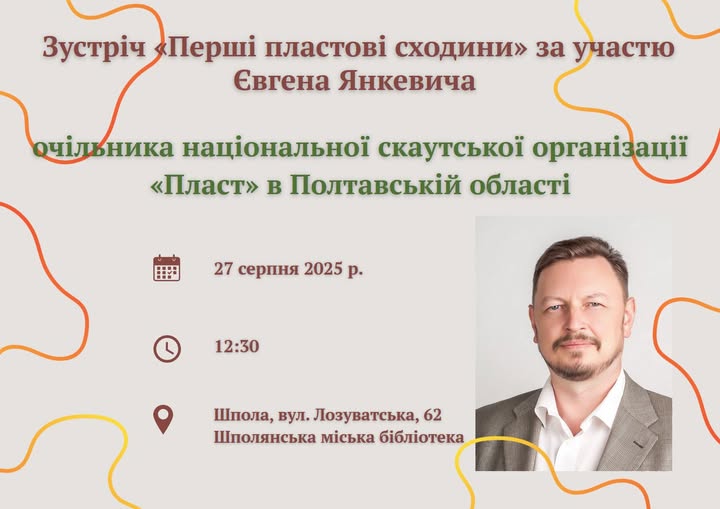 Зустріч «Перші пластові сходини» за участю Євгена Янкевича

очільника національної скаутської організації «Пласт» в Полтавській області

27 серпня 2025 р.

12:30

Шпола, вул. Лозуватська, 62
Шполянська міська бібліотека